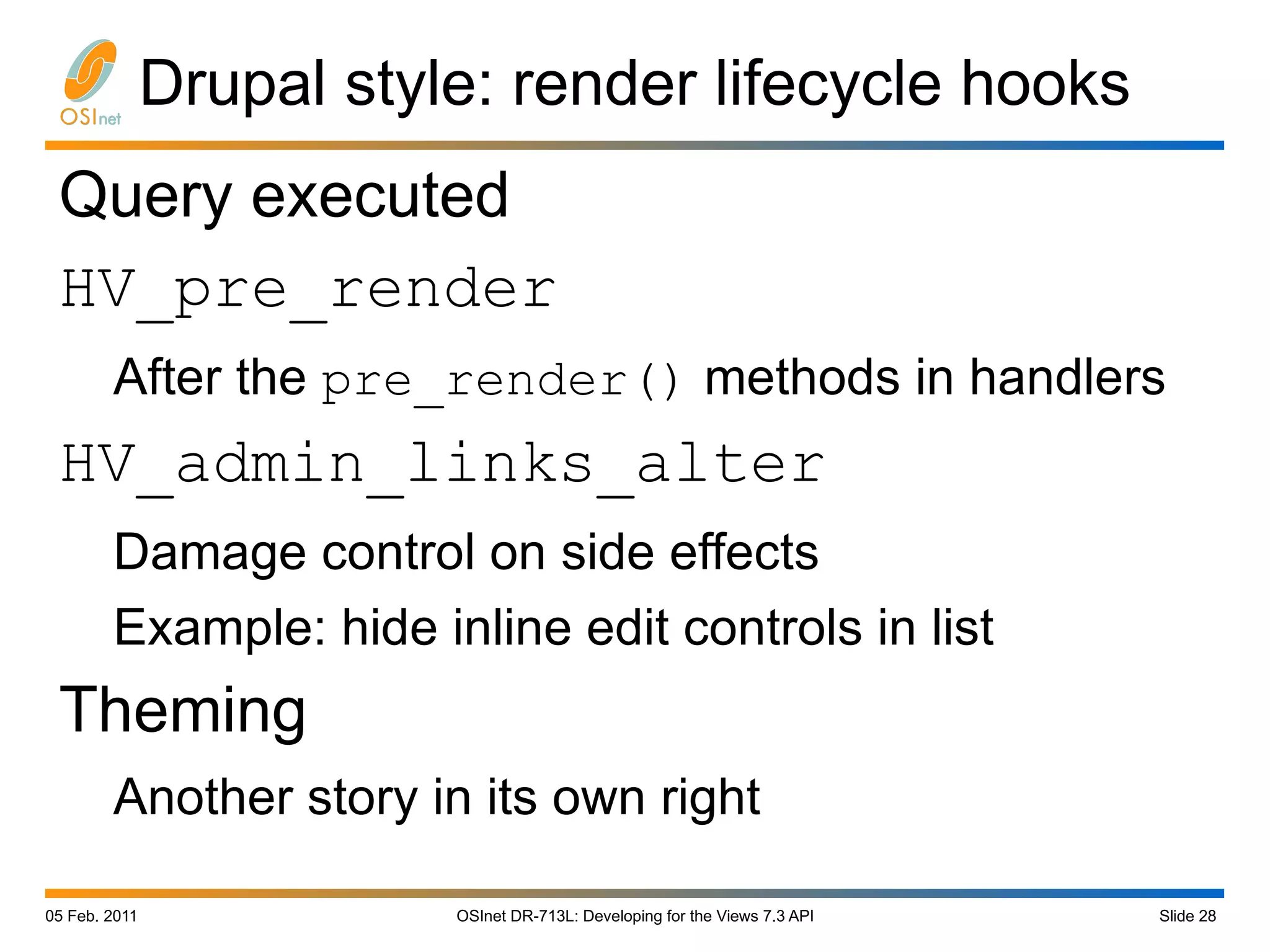 OSInet

Drupal style: render lifecycle hooks

Query executed

HV_pre_render

After the pre_render() methods in handlers

HV_admin_links_alter

Damage control on side effects

Example: hide inline edit controls in list

Theming

Another story in its own right

05 Feb. 2011

OSInet DR-713L: Developing for the Views 7.3 API

Slide 28